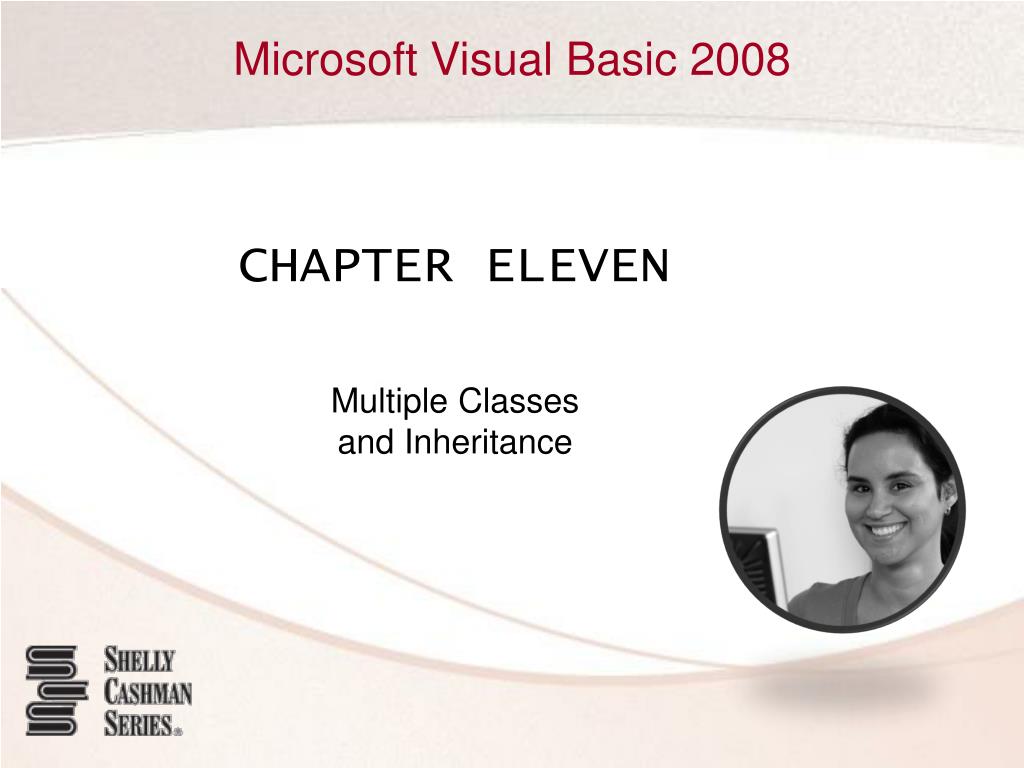 Microsoft Visual Basic 2008

CHAPTER ELEVEN

Multiple Classes and Inheritance

SHELLY CASHMAN SERIES®